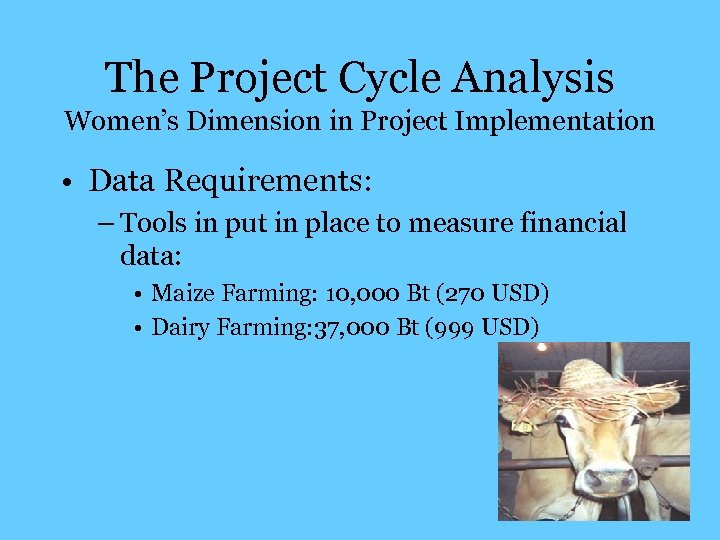 The Project Cycle Analysis
Women's Dimension in Project Implementation

• Data Requirements:

– Tools in put in place to measure financial data:

• Maize Farming: 10,000 Bt (270 USD)
• Dairy Farming:37,000 Bt (999 USD)